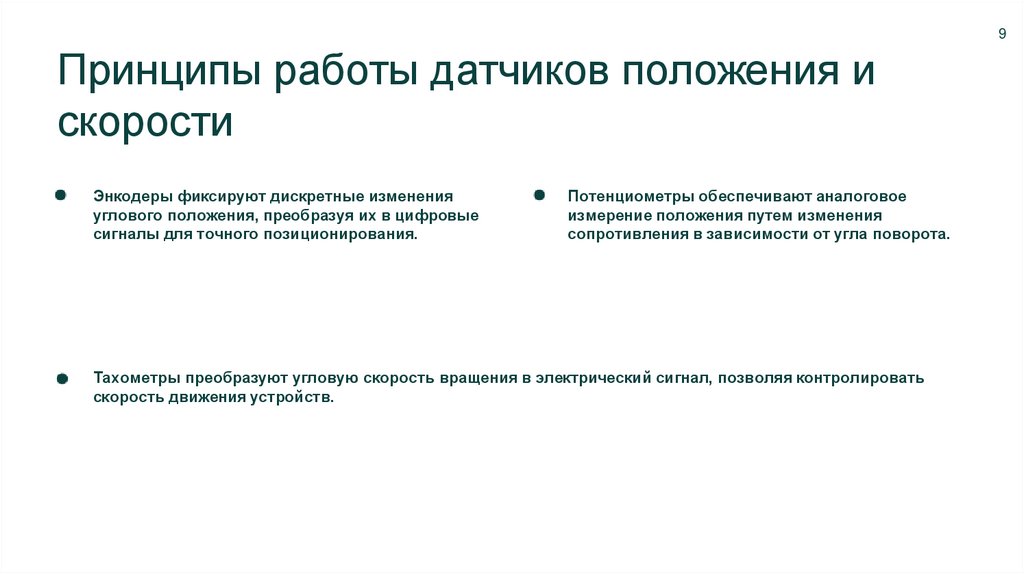 9

Принципы работы датчиков положения и скорости

Энкодеры фиксируют дискретные изменения углового положения, преобразуя их в цифровые сигналы для точного позиционирования.

Потенциометры обеспечивают аналоговое измерение положения путем изменения сопротивления в зависимости от угла поворота.

Тахометры преобразуют угловую скорость вращения в электрический сигнал, позволяя контролировать скорость движения устройств.